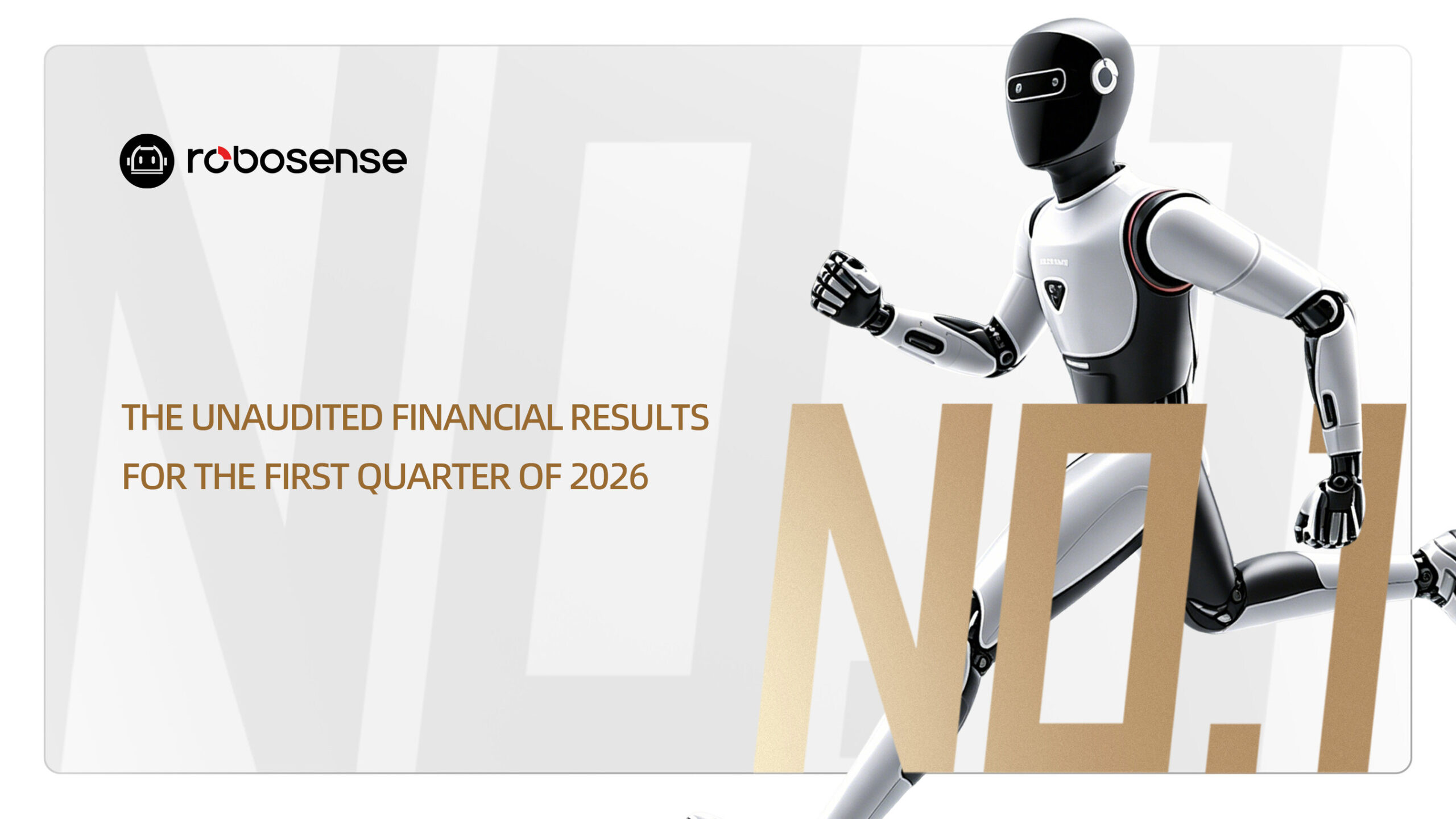 robosense

THE UNAUDITED FINANCIAL RESULTS FOR THE FIRST QUARTER OF 2026

NO.1